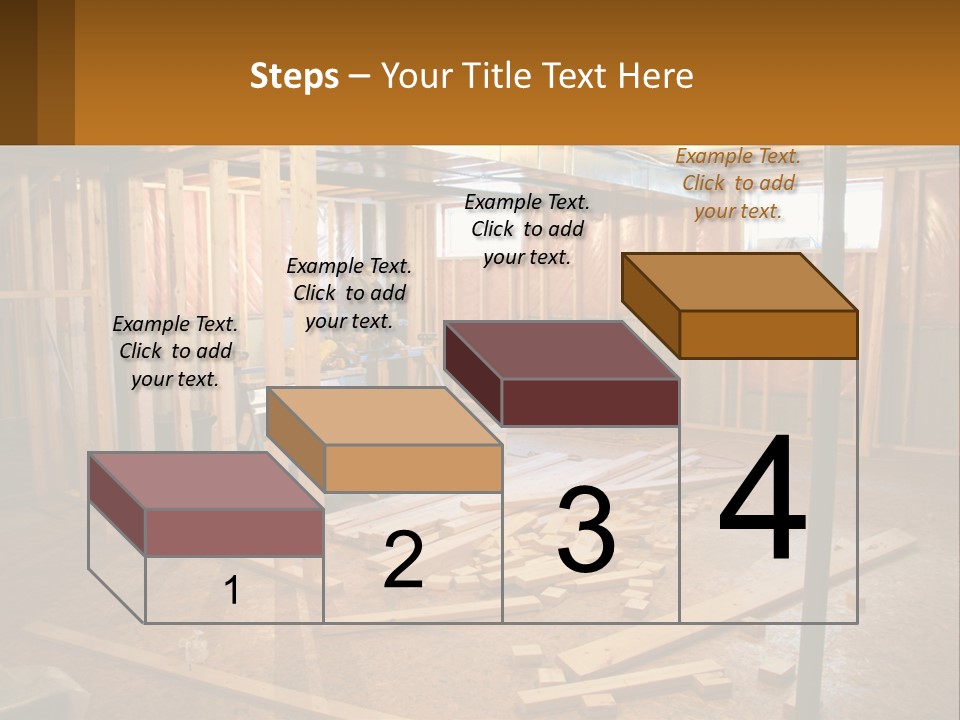 Steps – Your Title Text Here

Example Text. Click to add your text.

Example Text. Click to add your text.

Example Text. Click to add your text.

Example Text. Click to add your text.

1

2

3

4